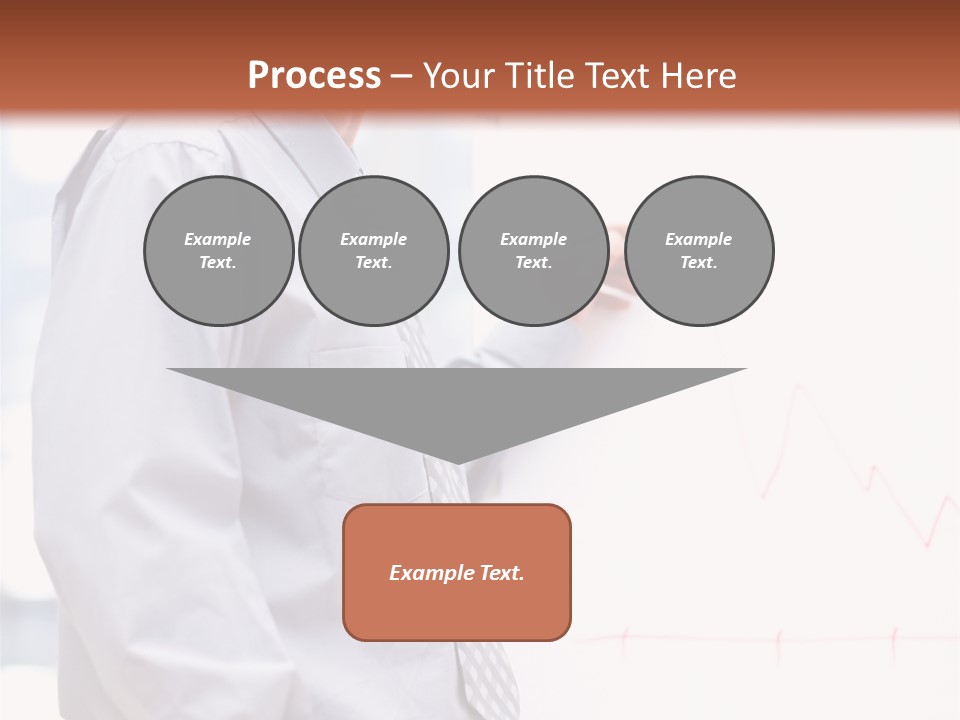 Process – Your Title Text Here

Example Text.

Example Text.

Example Text.

Example Text.

Example Text.